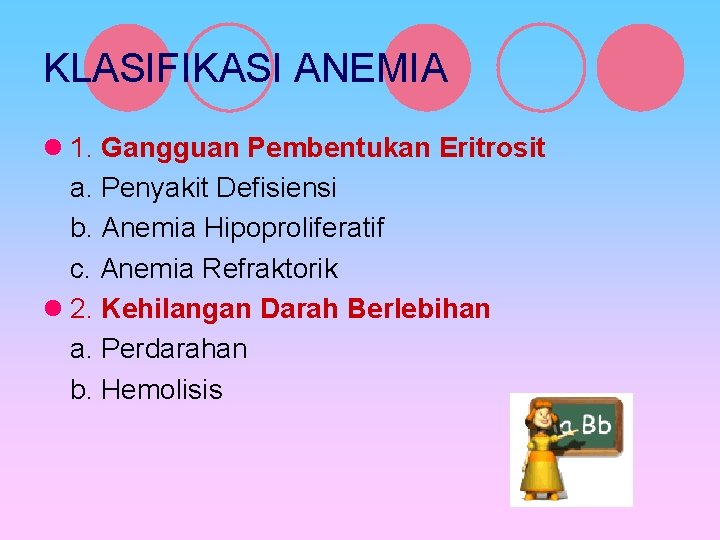 KLASIFIKASI ANEMIA

1. Gangguan Pembentukan Eritrosit
a. Penyakit Defisiensi
b. Anemia Hipoproliferatif
c. Anemia Refraktorik

2. Kehilangan Darah Berlebihan
a. Perdarahan
b. Hemolisis

a Bb